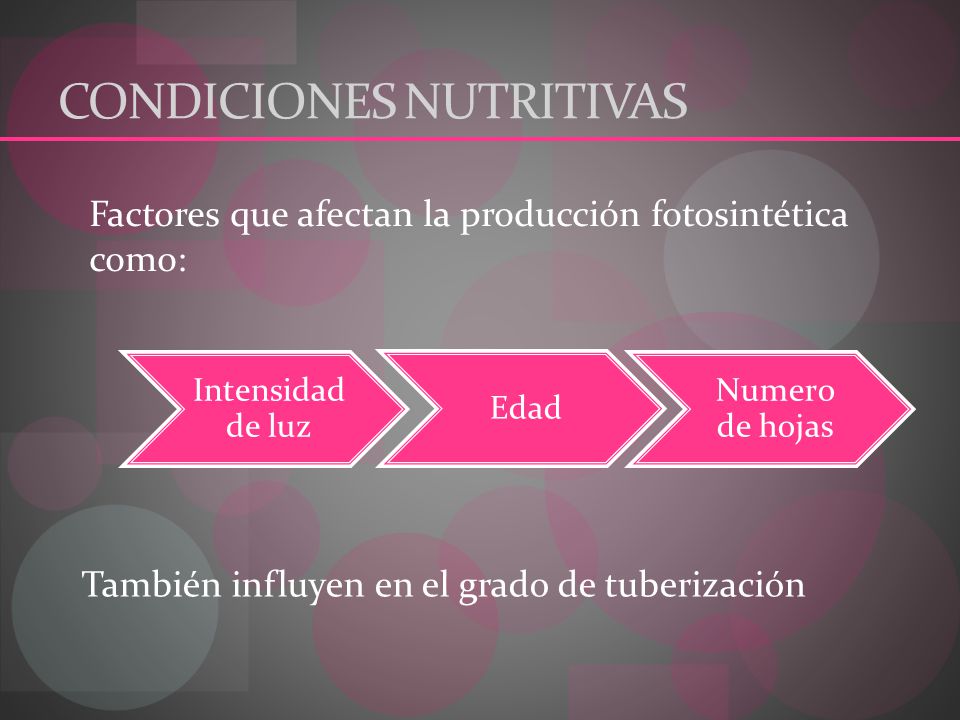 CONDICIONES NUTRITIVAS

Factores que afectan la producción fotosintética como:

Intensidad de luz

Edad

Numero de hojas

También influyen en el grado de tuberización